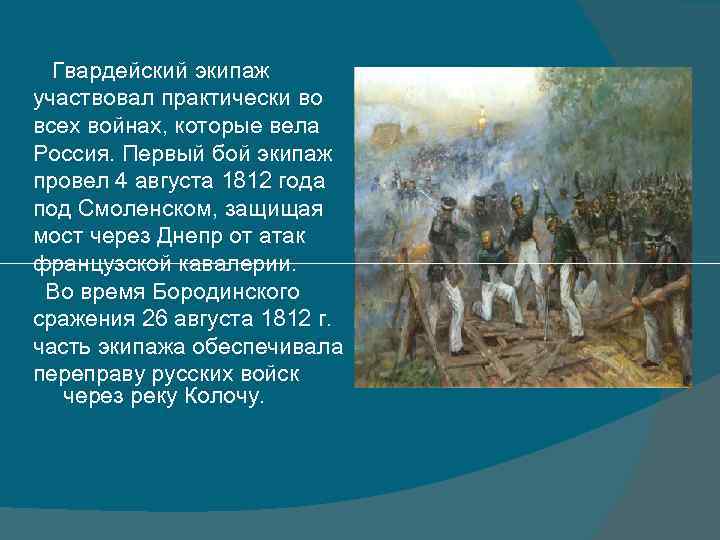 Гвардейский экипаж участвовал практически во всех войнах, которые вела Россия. Первый бой экипаж провел 4 августа 1812 года под Смоленском, защищая мост через Днепр от атак французской кавалерии.

Во время Бородинского сражения 26 августа 1812 г. часть экипажа обеспечивала переправу русских войск через реку Колочу.